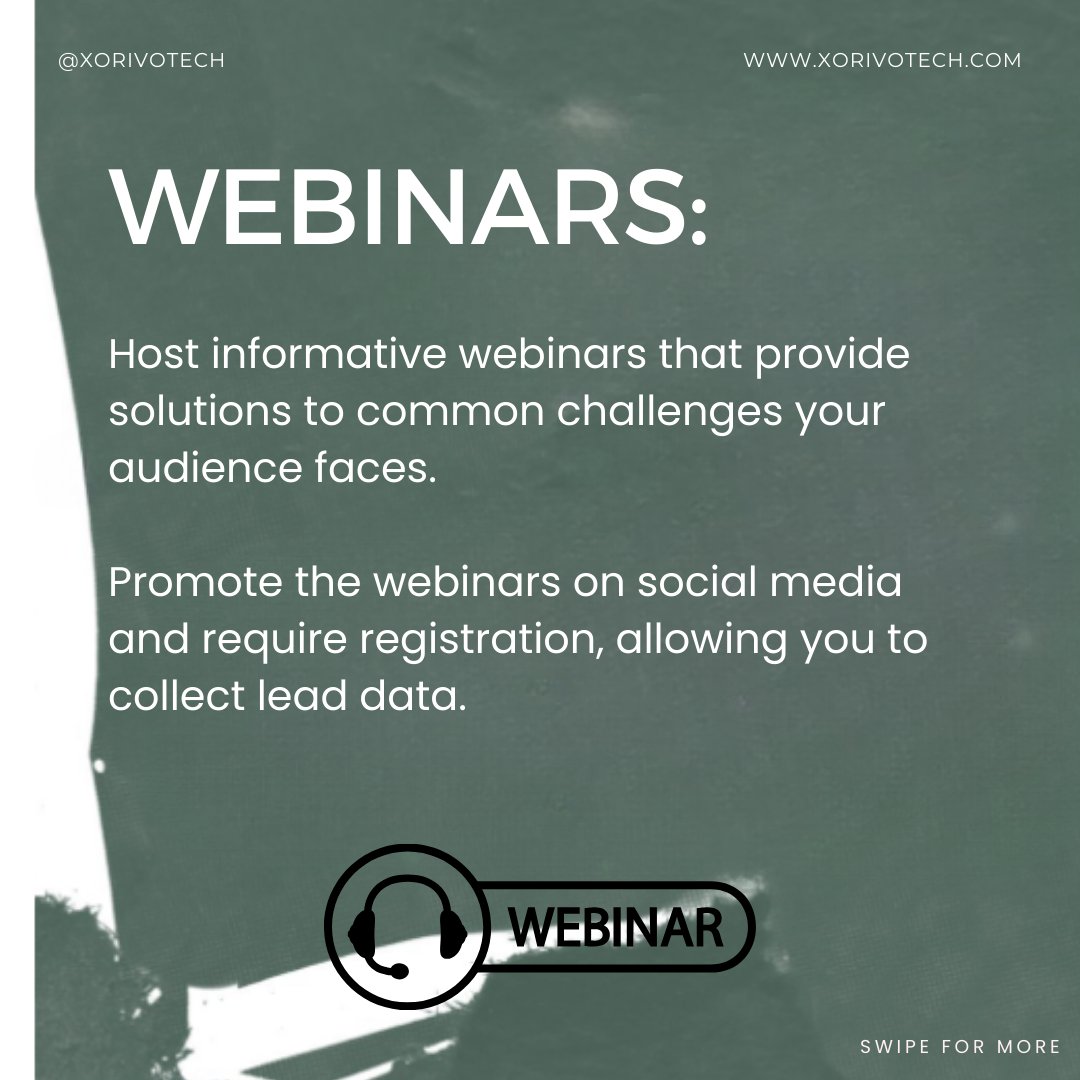 @XORIVOTECH

WWW.XORIVOTECH.COM

WEBINARS:

Host informative webinars that provide solutions to common challenges your audience faces.

Promote the webinars on social media and require registration, allowing you to collect lead data.

WEBINAR

SWIPE FOR MORE